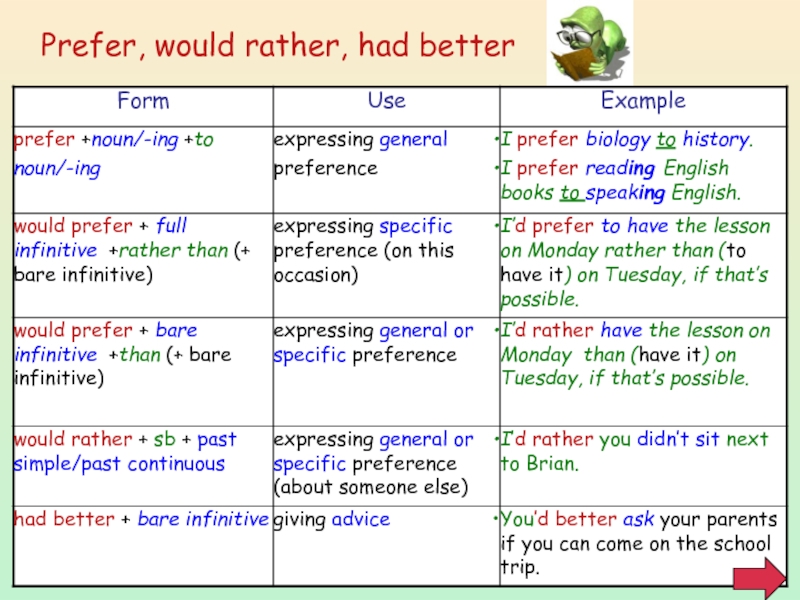 Prefer, would rather, had better

| Form | Use | Example |
|---|---|---|
| prefer +noun/-ing +to noun/-ing | expressing general preference | •I prefer biology to history. •I prefer reading English books to speaking English. |
| would prefer + full infinitive +rather than (+ bare infinitive) | expressing specific preference (on this occasion) | •I'd prefer to have the lesson on Monday rather than (to have it) on Tuesday, if that's possible. |
| would prefer + bare infinitive +than (+ bare infinitive) | expressing general or specific preference | •I'd rather have the lesson on Monday than (have it) on Tuesday, if that's possible. |
| would rather + sb + past simple/past continuous | expressing general or specific preference (about someone else) | •I'd rather you didn't sit next to Brian. |
| had better + bare infinitive | giving advice | •You'd better ask your parents if you can come on the school trip. |